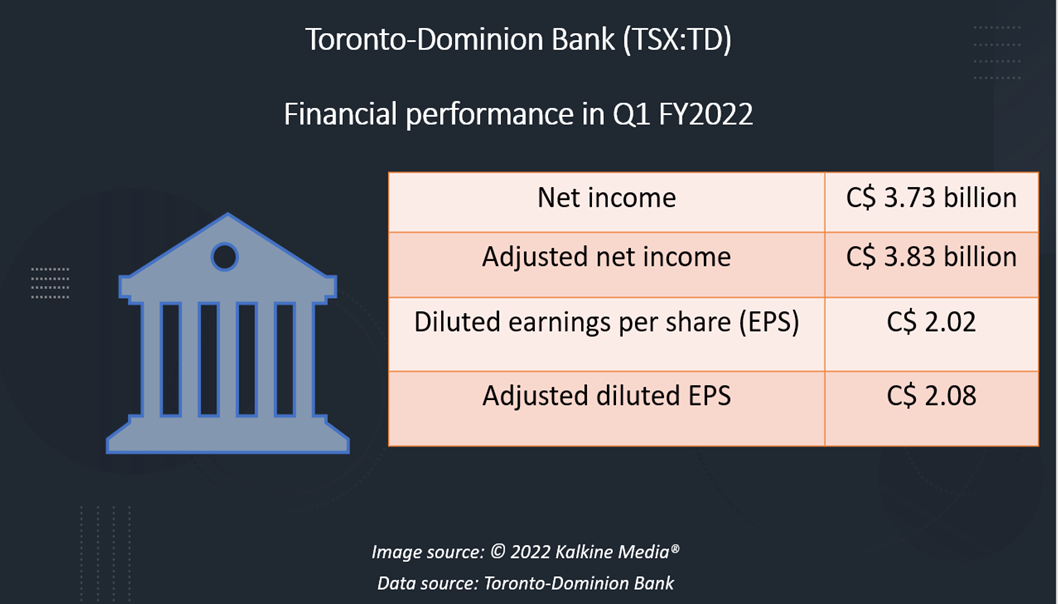 Toronto-Dominion Bank (TSX:TD)

Financial performance in Q1 FY2022

| Net income | C$ 3.73 billion |
|---|---|
| Adjusted net income | C$ 3.83 billion |
| Diluted earnings per share (EPS) | C$ 2.02 |
| Adjusted diluted EPS | C$ 2.08 |

Image source: © 2022 Kalkine Media®

Data source: Toronto-Dominion Bank